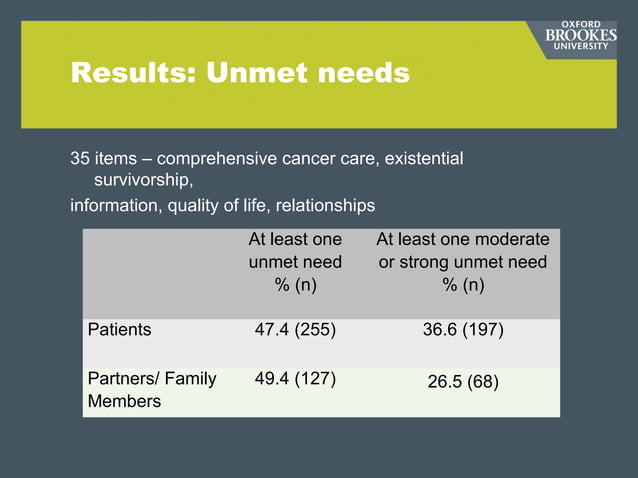 OXFORD BROOKES UNIVERSITY

Results: Unmet needs

35 items – comprehensive cancer care, existential survivorship,

information, quality of life, relationships

| | At least one unmet need % (n) | At least one moderate or strong unmet need % (n) |
|---|---|---|
| Patients | 47.4 (255) | 36.6 (197) |
| Partners/ Family Members | 49.4 (127) | 26.5 (68) |